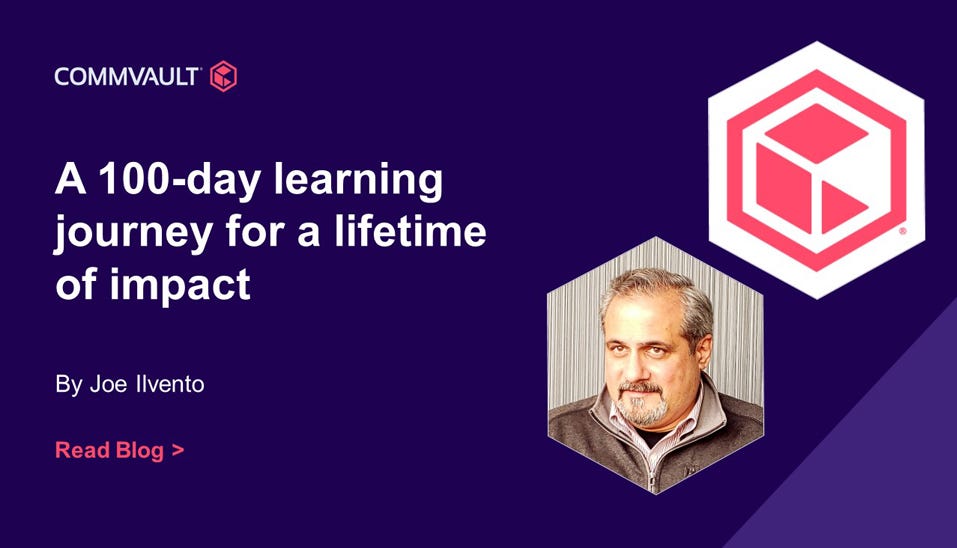 COMMVAULT

A 100-day learning journey for a lifetime of impact

By Joe Ilvento

Read Blog >